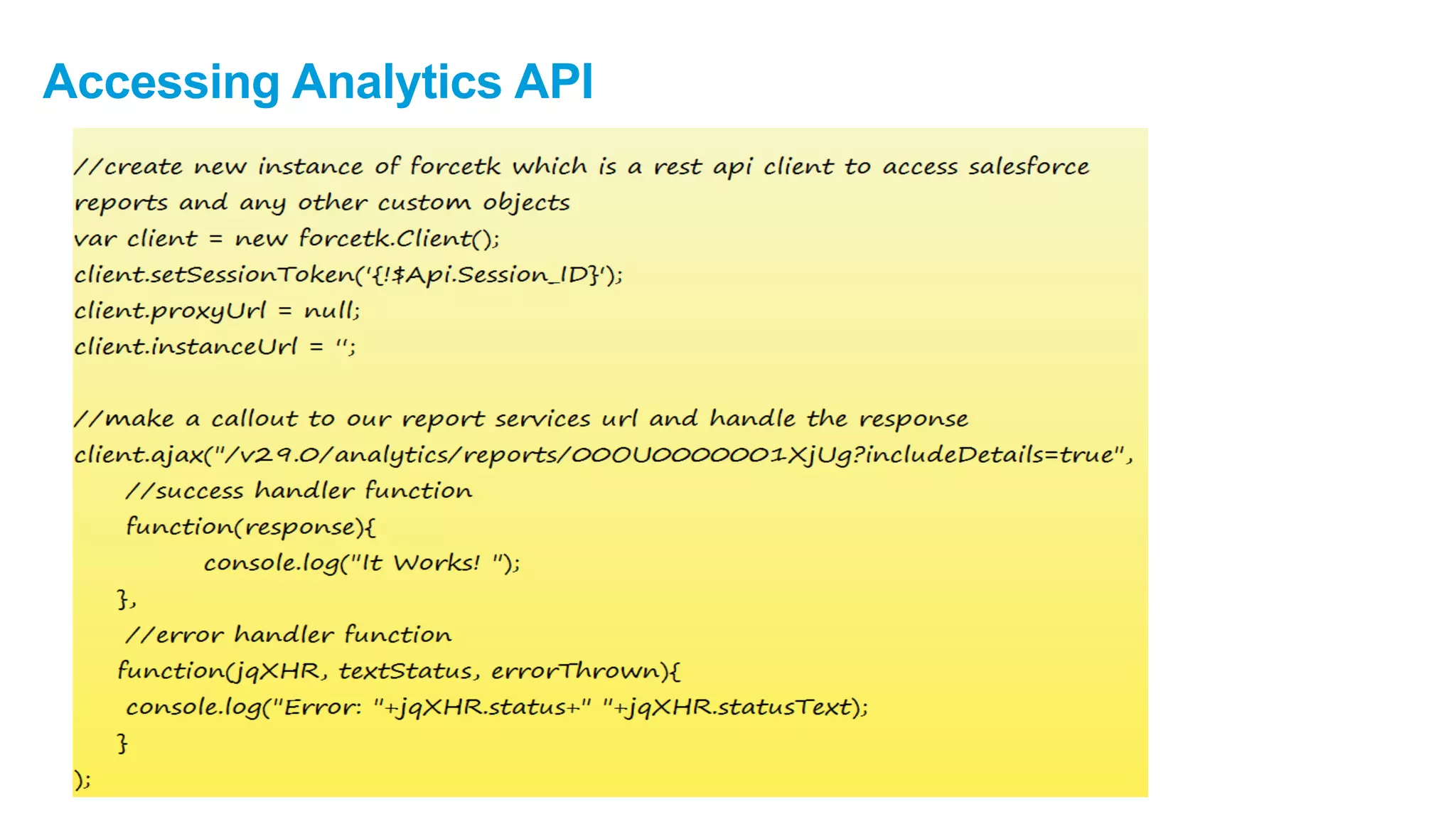 Accessing Analytics API

//create new instance of forcetk which is a rest api client to access salesforce reports and any other custom objects
var client = new forcetk.Client();
client.setSessionToken('{!$Api.Session_ID}');
client.proxyUrl = null;
client.instanceUrl = '';

//make a callout to our report services url and handle the response
client.ajax("/v29.0/analytics/reports/00OU0000001XjUg?includeDetails=true",
    //success handler function
    function(response){
        console.log("It Works! ");
    },
    //error handler function
    function(jqXHR, textStatus, errorThrown){
    console.log("Error: "+jqXHR.status+" "+jqXHR.statusText);
    }
);